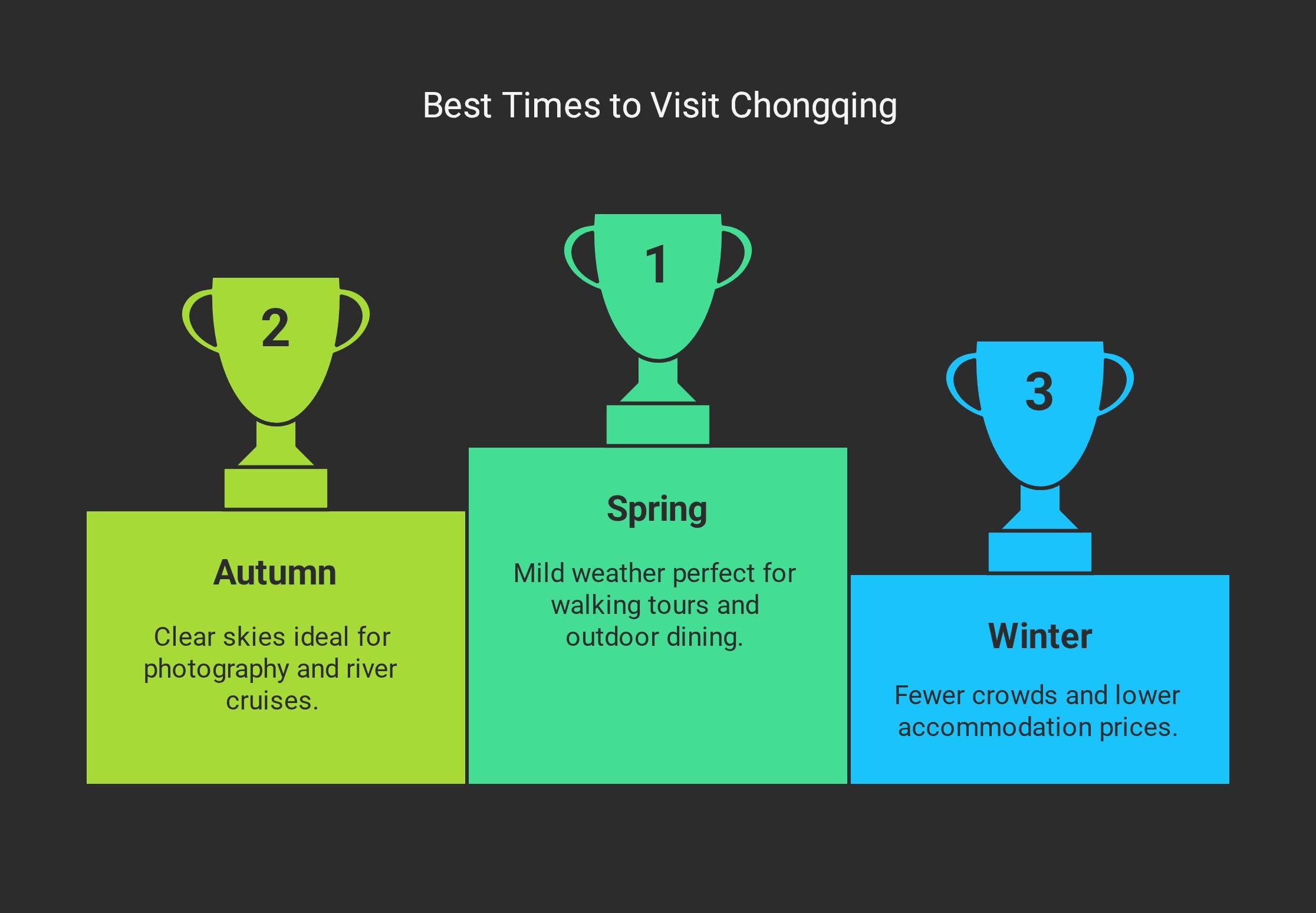 Best Times to Visit Chongqing

2

Autumn

Clear skies ideal for photography and river cruises.

1

Spring

Mild weather perfect for walking tours and outdoor dining.

3

Winter

Fewer crowds and lower accommodation prices.